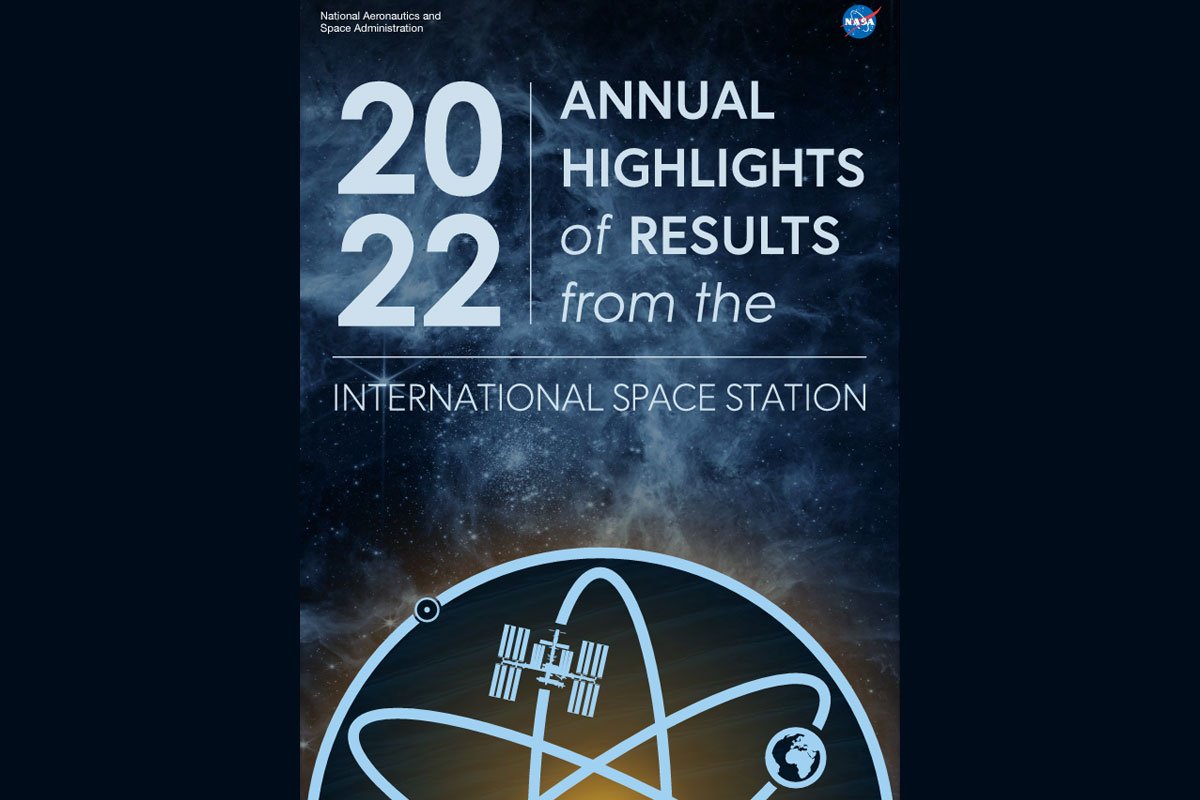 National Aeronautics and Space Administration

NASA

2022

ANNUAL HIGHLIGHTS of RESULTS from the

INTERNATIONAL SPACE STATION